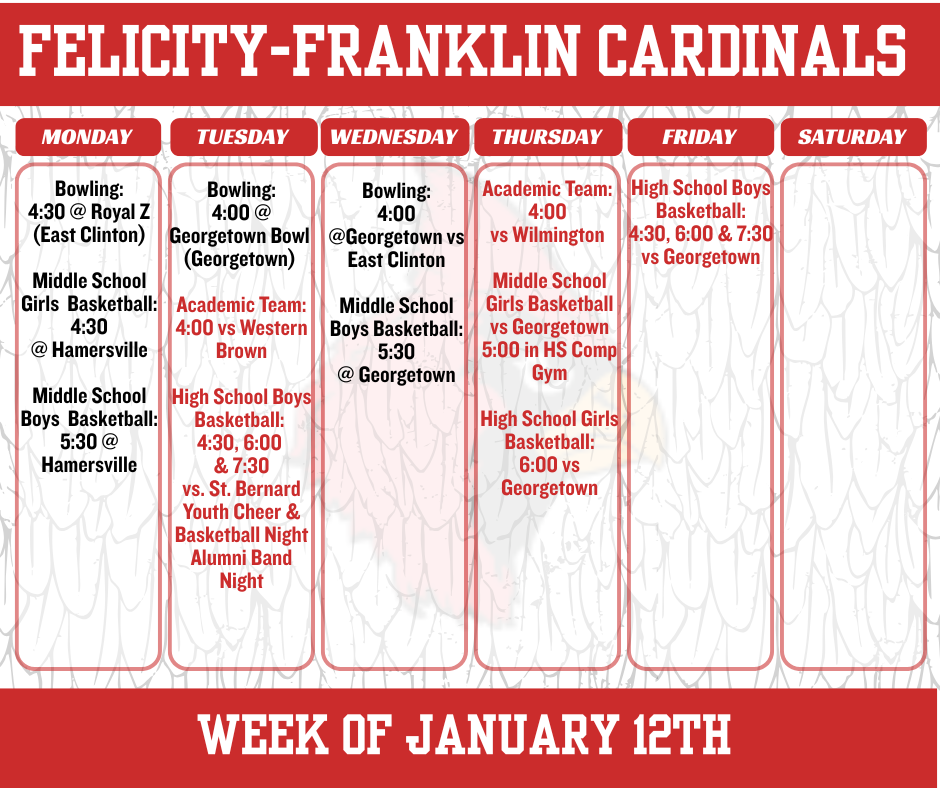 FELICITY-FRANKLIN CARDINALS

MONDAY

Bowling: 4:30 @ Royal Z (East Clinton)

Middle School Girls Basketball: 4:30 @ Hamersville

Middle School Boys Basketball: 5:30 @ Hamersville

TUESDAY

Bowling: 4:00 @ Georgetown Bowl (Georgetown)

Academic Team: 4:00 vs Western Brown

High School Boys Basketball: 4:30, 6:00 & 7:30 vs. St. Bernard Youth Cheer & Basketball Night Alumni Band Night

WEDNESDAY

Bowling: 4:00 @Georgetown vs East Clinton

Middle School Boys Basketball: 5:30 @ Georgetown

THURSDAY

Academic Team: 4:00 vs Wilmington

Middle School Girls Basketball vs Georgetown 5:00 in HS Comp Gym

High School Girls Basketball: 6:00 vs Georgetown

FRIDAY

High School Boys Basketball: 4:30, 6:00 & 7:30 vs Georgetown

SATURDAY

WEEK OF JANUARY 12TH